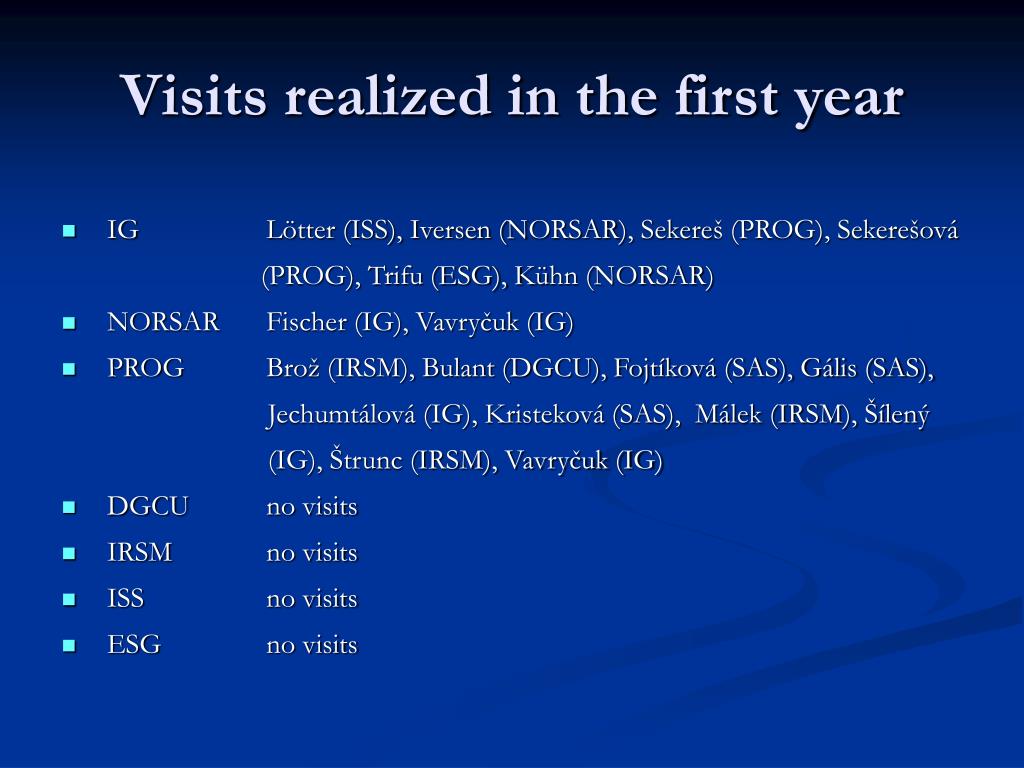 Visits realized in the first year

IG Lötter (ISS), Iversen (NORSAR), Sekereš (PROG), Sekerešová (PROG), Trifu (ESG), Kühn (NORSAR)
NORSAR Fischer (IG), Vavryčuk (IG)
PROG Brož (IRSM), Bulant (DGCU), Fojtíková (SAS), Gális (SAS), Jechumtálová (IG), Kristeková (SAS), Málek (IRSM), Šílený (IG), Štrunc (IRSM), Vavryčuk (IG)
DGCU no visits
IRSM no visits
ISS no visits
ESG no visits